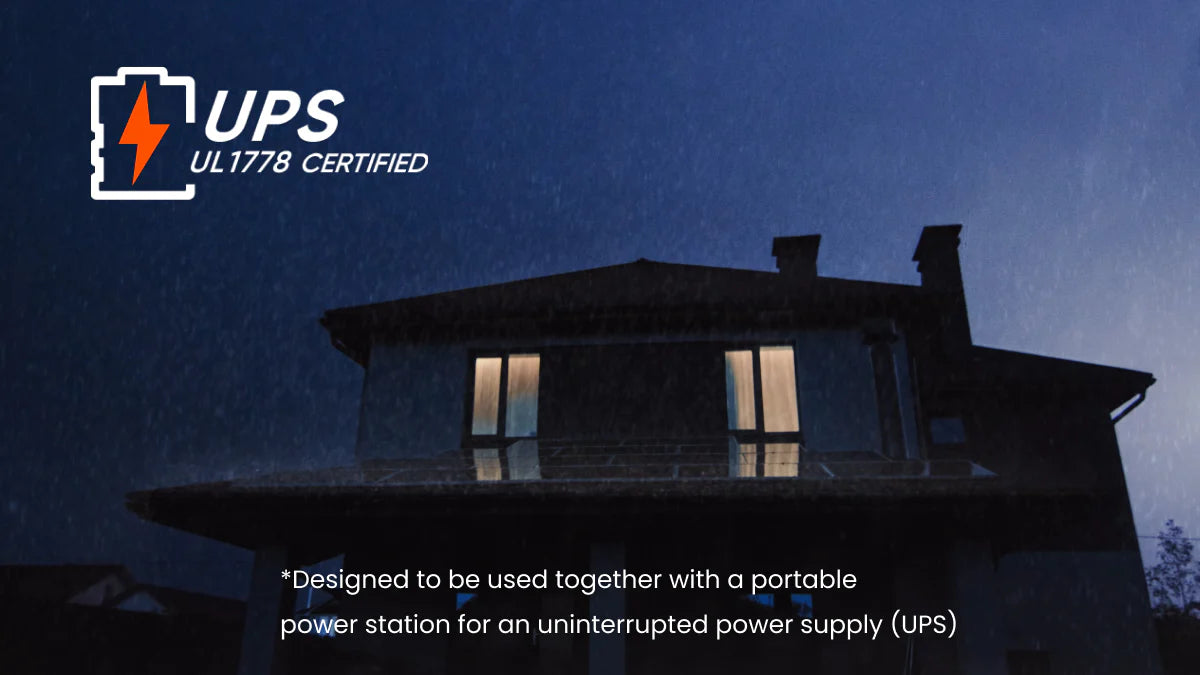 UPS
UL1778 CERTIFIED

*Designed to be used together with a portable power station for an uninterrupted power supply (UPS)